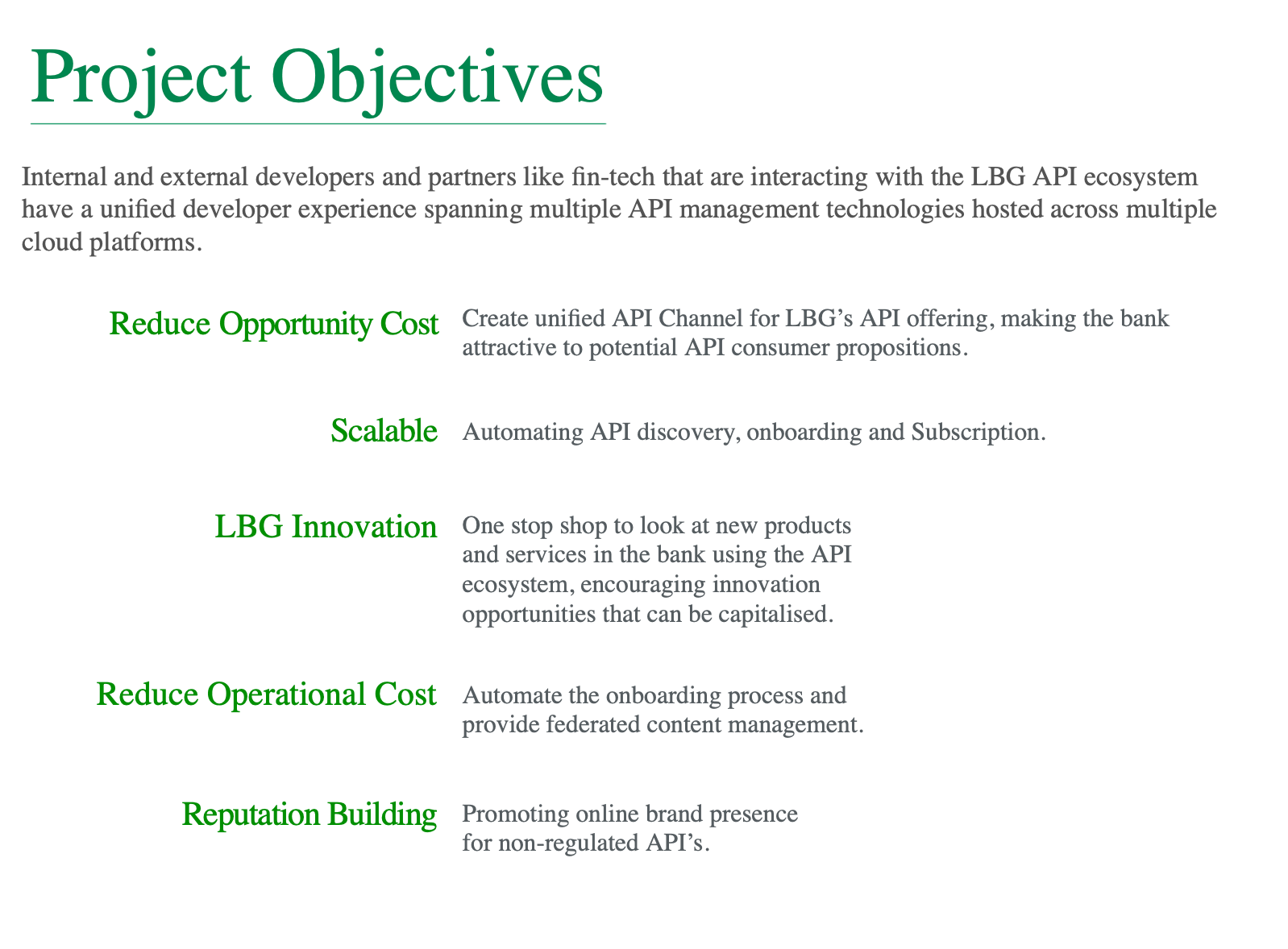 Project Objectives

Internal and external developers and partners like fin-tech that are interacting with the LBG API ecosystem have a unified developer experience spanning multiple API management technologies hosted across multiple cloud platforms.

Reduce Opportunity Cost

Create unified API Channel for LBG’s API offering, making the bank attractive to potential API consumer propositions.

Scalable

Automating API discovery, onboarding and Subscription.

LBG Innovation

One stop shop to look at new products and services in the bank using the API ecosystem, encouraging innovation opportunities that can be capitalised.

Reduce Operational Cost

Automate the onboarding process and provide federated content management.

Reputation Building

Promoting online brand presence for non-regulated API’s.